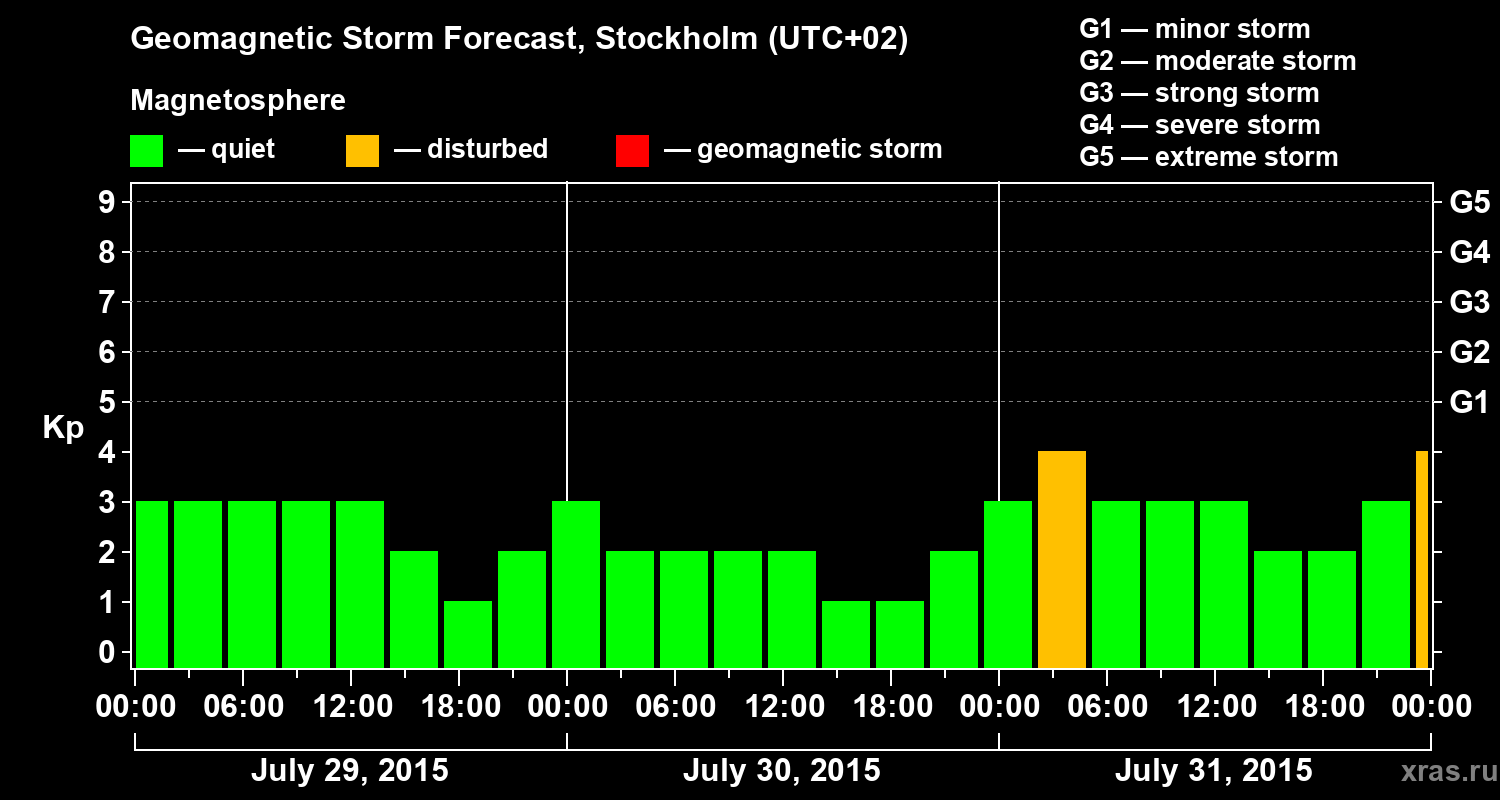 Geomagnetic Storm Forecast, Stockholm (UTC+02)

Magnetosphere

— quiet — disturbed — geomagnetic storm

G1 — minor storm
G2 — moderate storm
G3 — strong storm
G4 — severe storm
G5 — extreme storm

Kp

9
8
7
6
5
4
3
2
1
0

G5
G4
G3
G2
G1

00:00 06:00 12:00 18:00 00:00 06:00 12:00 18:00 00:00 06:00 12:00 18:00 00:00

July 29, 2015 July 30, 2015 July 31, 2015

xras.ru